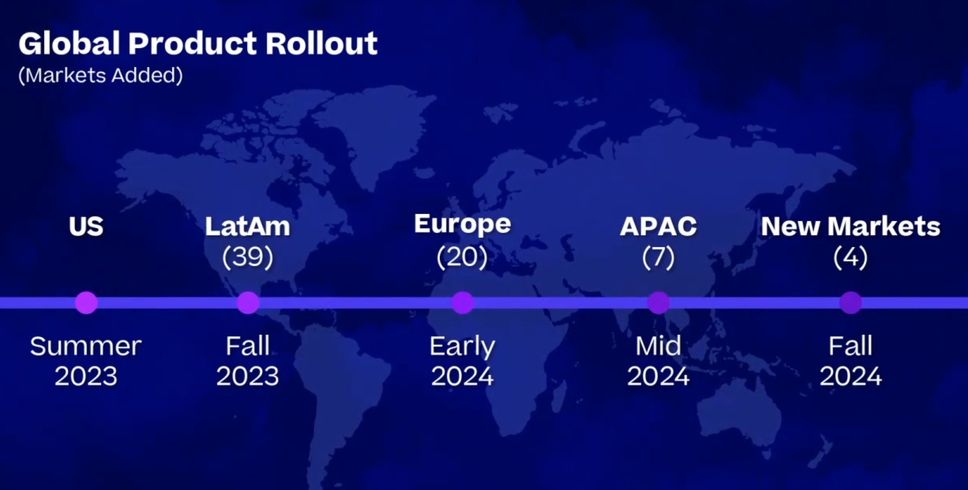 Global Product Rollout
(Markets Added)

US

Summer 2023

LatAm (39)

Fall 2023

Europe (20)

Early 2024

APAC (7)

Mid 2024

New Markets (4)

Fall 2024